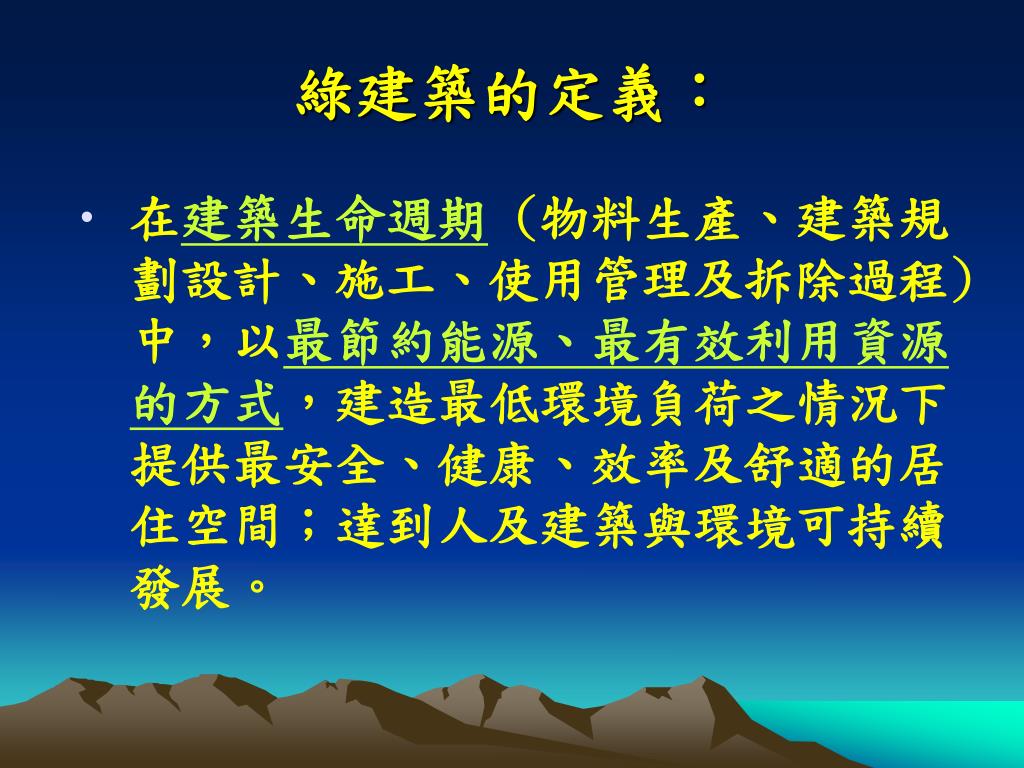 綠建築的定義：

• 在建築生命週期（物料生產、建築規劃設計、施工、使用管理及拆除過程）中，以最節約能源、最有效利用資源的方式，建造最低環境負荷之情況下提供最安全、健康、效率及舒適的居住空間；達到人及建築與環境可持續發展。